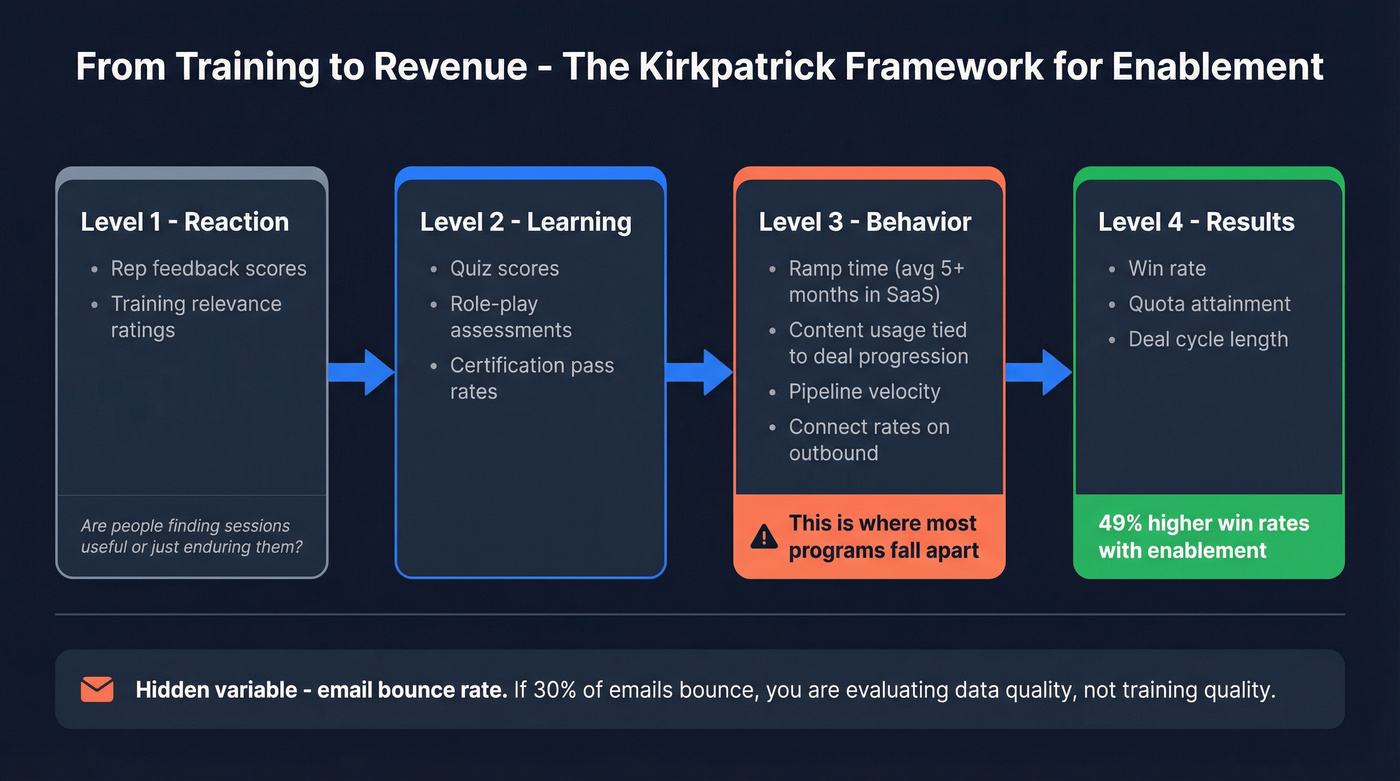 From Training to Revenue - The Kirkpatrick Framework for Enablement

Level 1 - Reaction

- Rep feedback scores
- Training relevance ratings

Are people finding sessions useful or just enduring them?

Level 2 - Learning

- Quiz scores
- Role-play assessments
- Certification pass rates

Level 3 - Behavior

- Ramp time (avg 5+ months in SaaS)
- Content usage tied to deal progression
- Pipeline velocity
- Connect rates on outbound

This is where most programs fall apart

Level 4 - Results

- Win rate
- Quota attainment
- Deal cycle length

49% higher win rates with enablement

Hidden variable - email bounce rate. If 30% of emails bounce, you are evaluating data quality, not training quality.